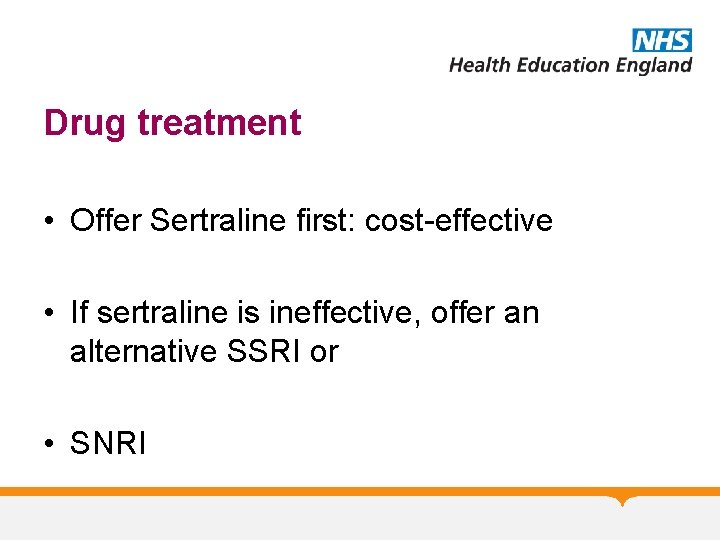 NHS
Health Education England

Drug treatment

• Offer Sertraline first: cost-effective

• If sertraline is ineffective, offer an alternative SSRI or

• SNRI